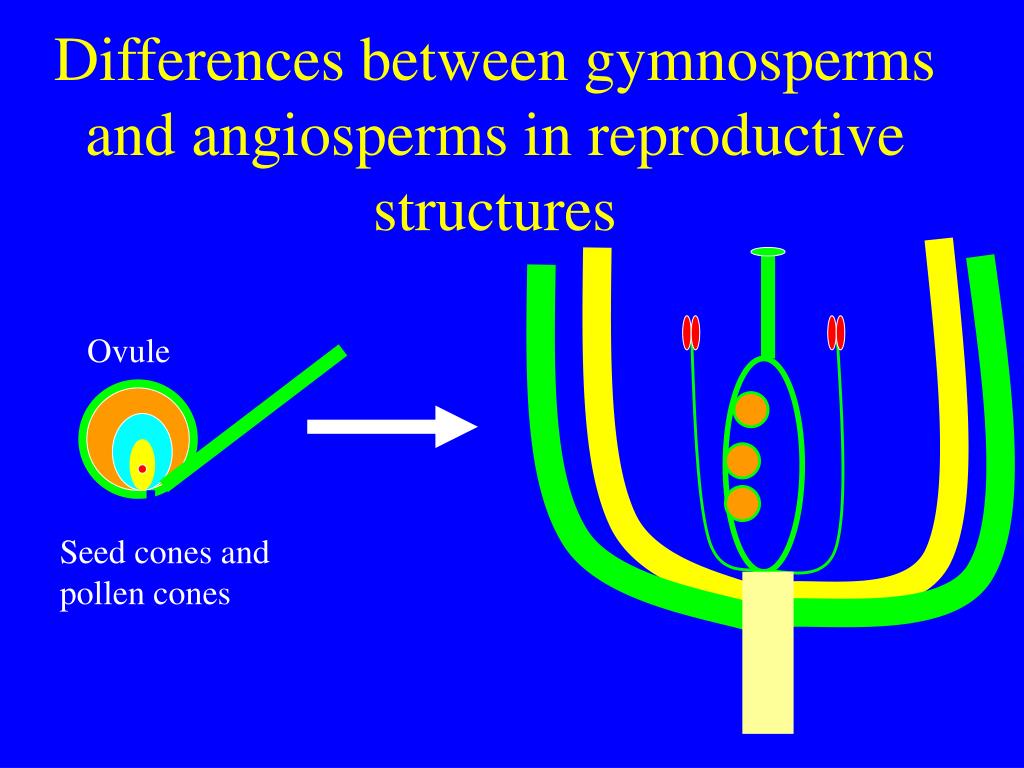 Differences between gymnosperms and angiosperms in reproductive structures

Ovule

Seed cones and pollen cones